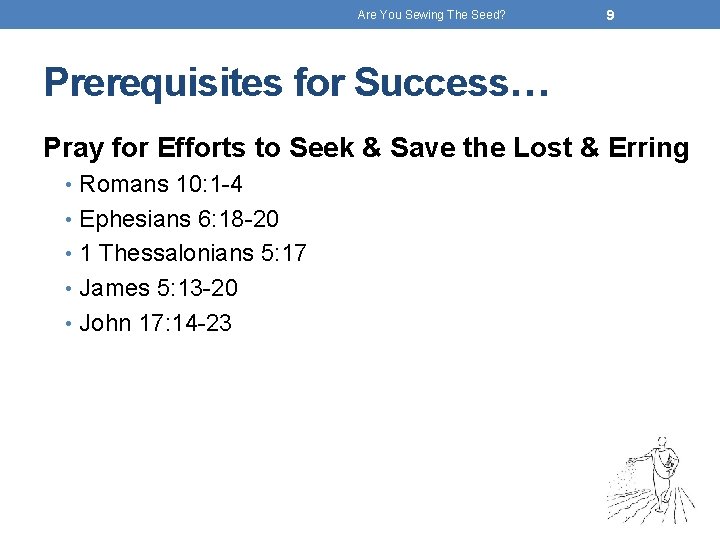 Are You Sewing The Seed? 9

Prerequisites for Success…

Pray for Efforts to Seek & Save the Lost & Erring

• Romans 10:1-4
• Ephesians 6:18-20
• 1 Thessalonians 5:17
• James 5:13-20
• John 17:14-23